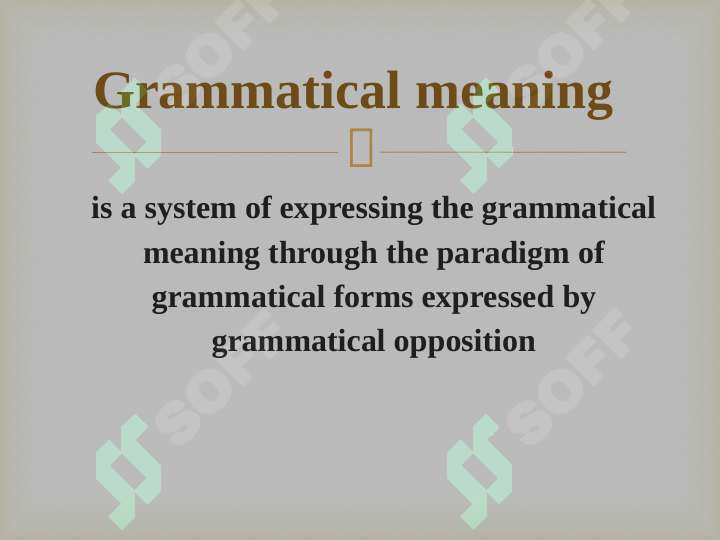 Grammatical meaning

is a system of expressing the grammatical meaning through the paradigm of grammatical forms expressed by grammatical opposition

SOFF SOFF SOFF SOFF